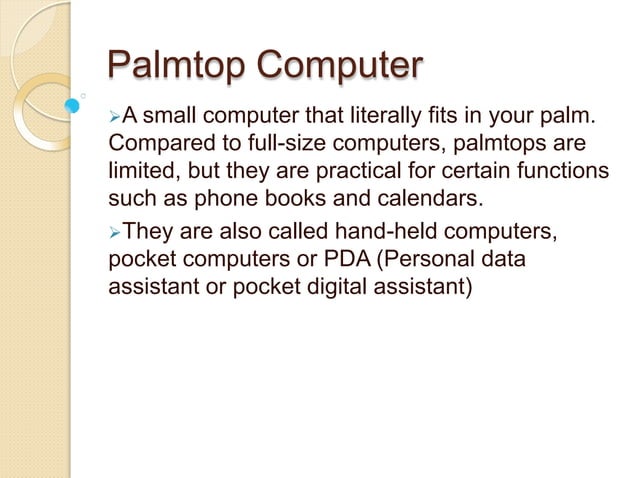 Palmtop Computer

➢A small computer that literally fits in your palm. Compared to full-size computers, palmtops are limited, but they are practical for certain functions such as phone books and calendars.

➢They are also called hand-held computers, pocket computers or PDA (Personal data assistant or pocket digital assistant)